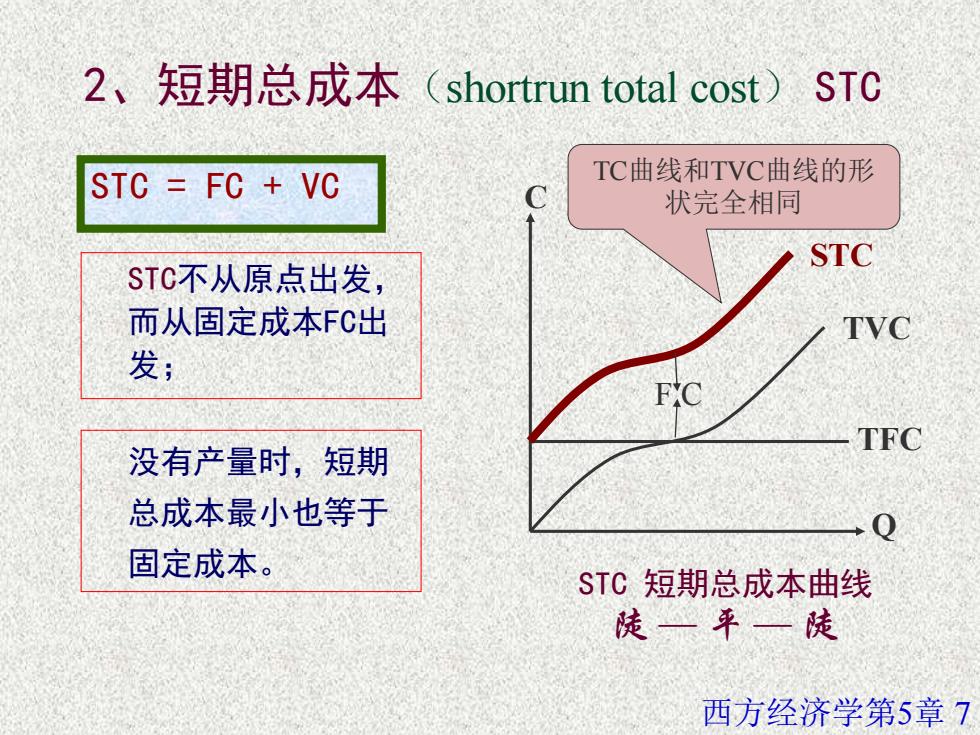 2、短期总成本（shortrun total cost） STC

STC = FC + VC

STC不从原点出发，而从固定成本FC出发；

没有产量时，短期总成本最小也等于固定成本。

TC曲线和TVC曲线的形状完全相同

C

STC

TVC

FC

TFC

Q

STC 短期总成本曲线
陡 — 平 — 陡

西方经济学第5章 7